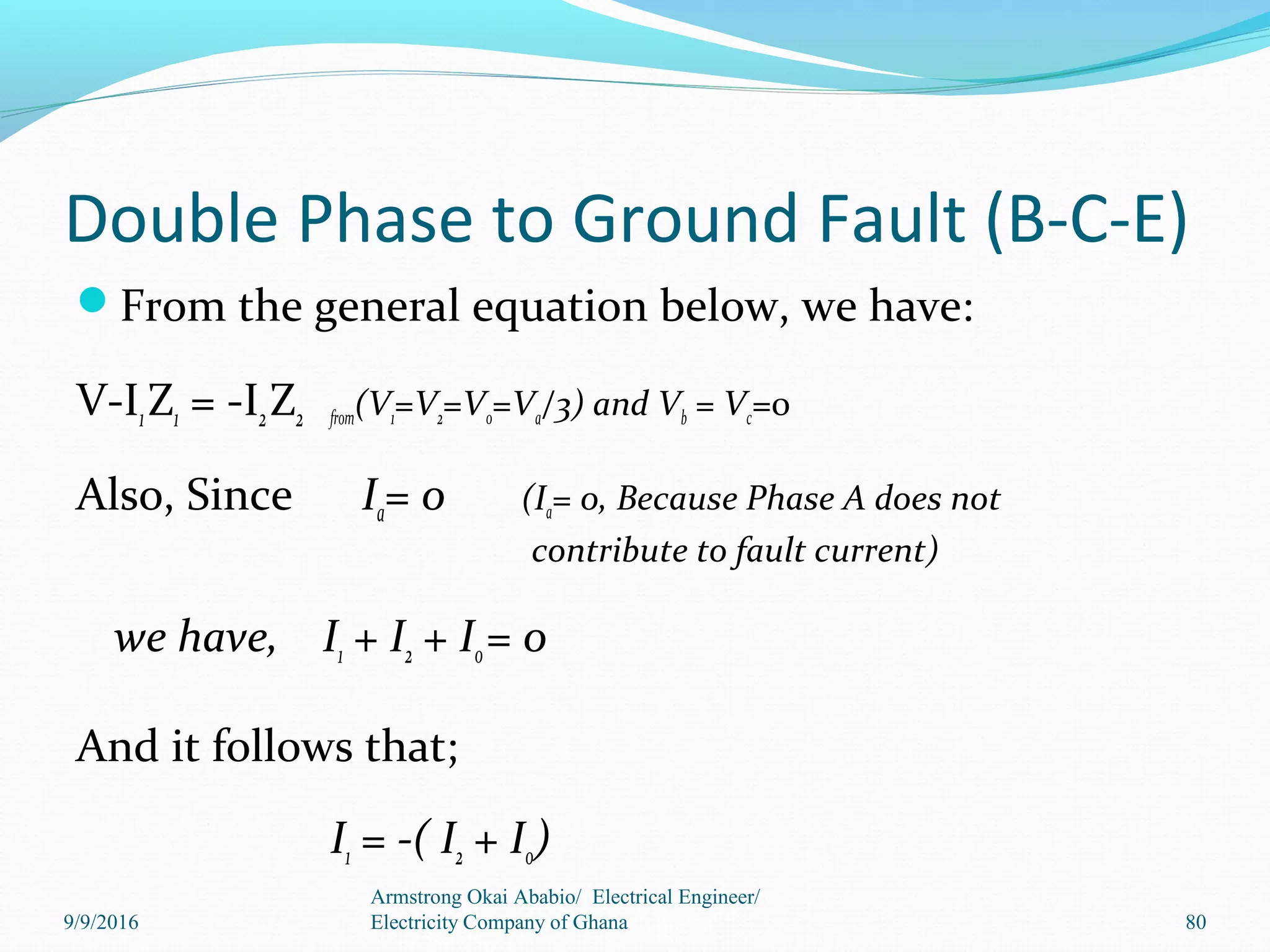 Double Phase to Ground Fault (B-C-E)

From the general equation below, we have:

$V-I_1Z_1 = -I_2Z_2$ $_{from}(V_1=V_2=V_0=V_a/3)$ and $V_b = V_c=0$

Also, Since $I_a= 0$ ($I_a= 0$, Because Phase A does not contribute to fault current)

we have, $I_1 + I_2 + I_0= 0$

And it follows that;

$I_1 = -( I_2 + I_0)$

9/9/2016

Armstrong Okai Ababio/ Electrical Engineer/ Electricity Company of Ghana

80